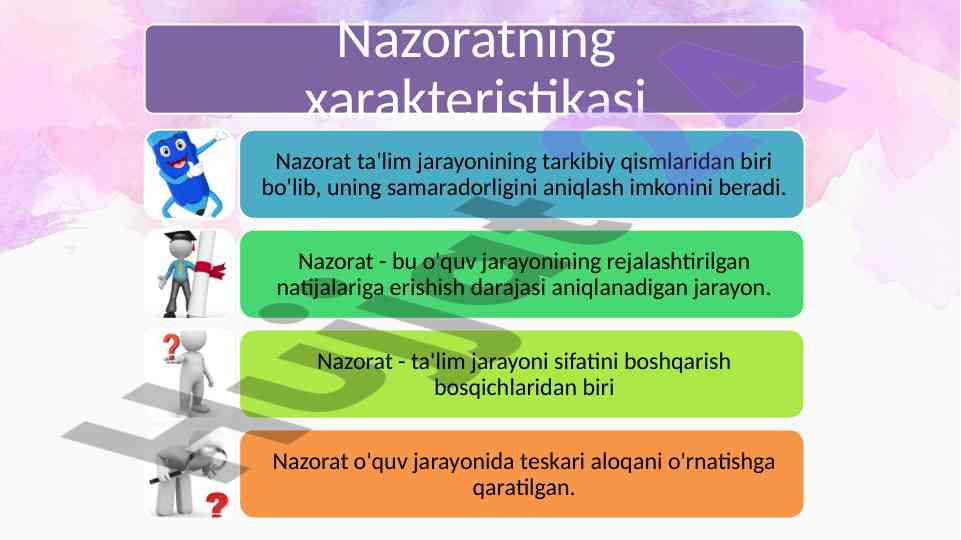 Nazoratning xarakteristikasi

Nazorat ta'lim jarayonining tarkibiy qismlaridan biri bo'lib, uning samaradorligini aniqlash imkonini beradi.

Nazorat - bu o'quv jarayonining rejalashtirilgan natijalariga erishish darajasi aniqlanadigan jarayon.

Nazorat - ta'lim jarayoni sifatini boshqarish bosqichlaridan biri

Nazorat o'quv jarayonida teskari aloqani o'rnatishga qaratilgan.

Hujjat24